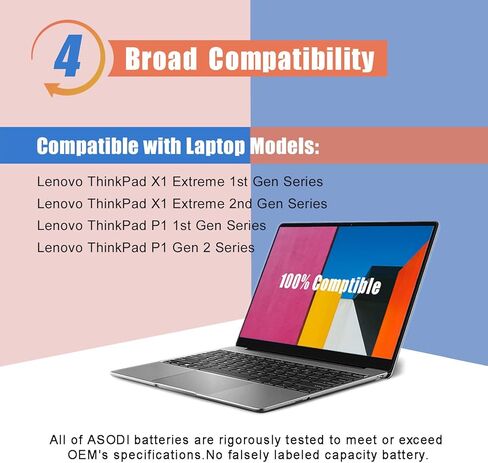 4 Broad Compatibility

Compatible with Laptop Models:

Lenovo ThinkPad X1 Extreme 1st Gen Series
Lenovo ThinkPad X1 Extreme 2nd Gen Series
Lenovo ThinkPad P1 1st Gen Series
Lenovo ThinkPad P1 Gen 2 Series

100% Comptible

All of ASODI batteries are rigorously tested to meet or exceed OEM's specifications.No falsely labeled capacity battery.